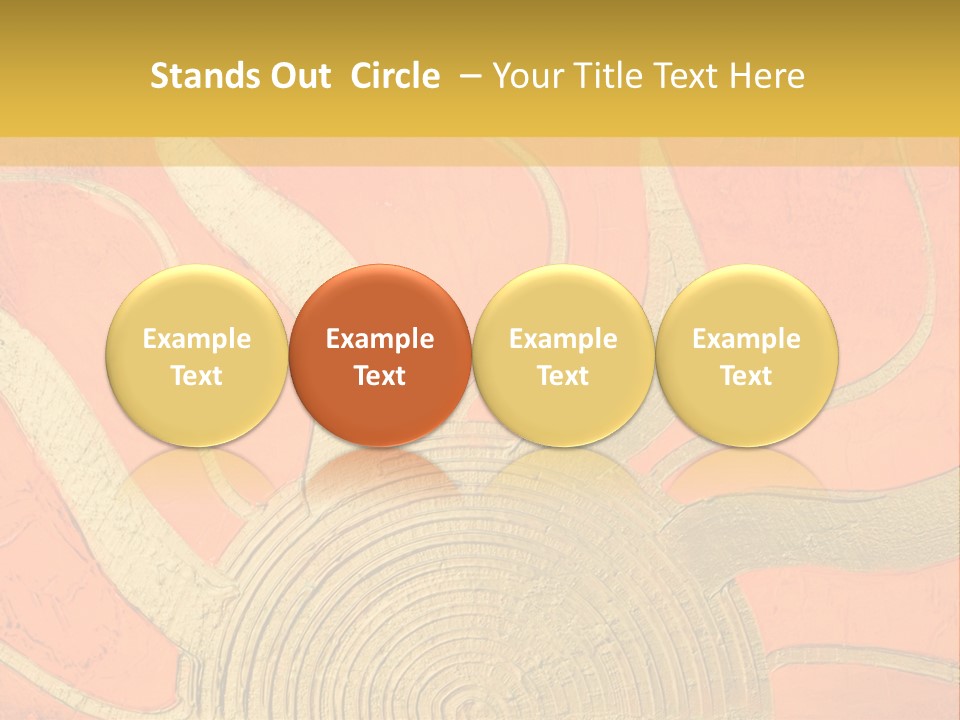 Stands Out Circle – Your Title Text Here

Example Text

Example Text

Example Text

Example Text